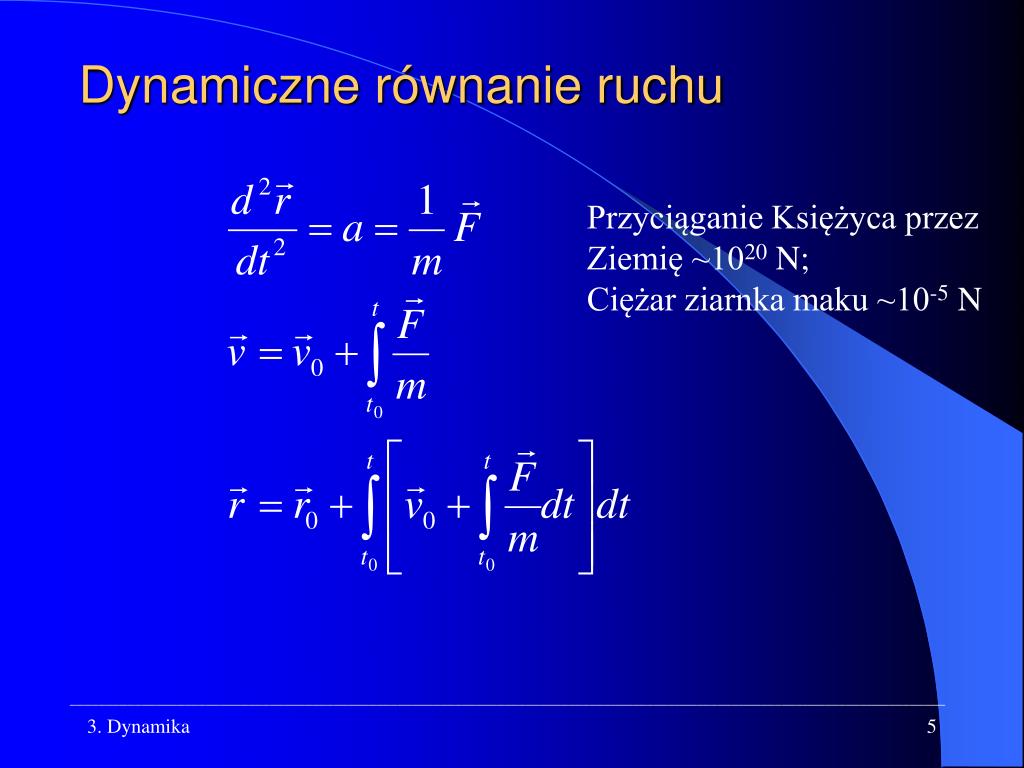 Dynamiczne równanie ruchu

$\frac{d^2\vec{r}}{dt^2} = a = \frac{1}{m}\vec{F}$

$\vec{v} = \vec{v}_0 + \int_{t_0}^{t} \frac{\vec{F}}{m}$

$\vec{r} = \vec{r}_0 + \int_{t_0}^{t} \left[ \vec{v}_0 + \int_{t_0}^{t} \frac{\vec{F}}{m} dt \right] dt$

Przyciąganie Księżyca przez Ziemię ~$10^{20}$ N;
Ciężar ziarnka maku ~$10^{-5}$ N

3. Dynamika

5